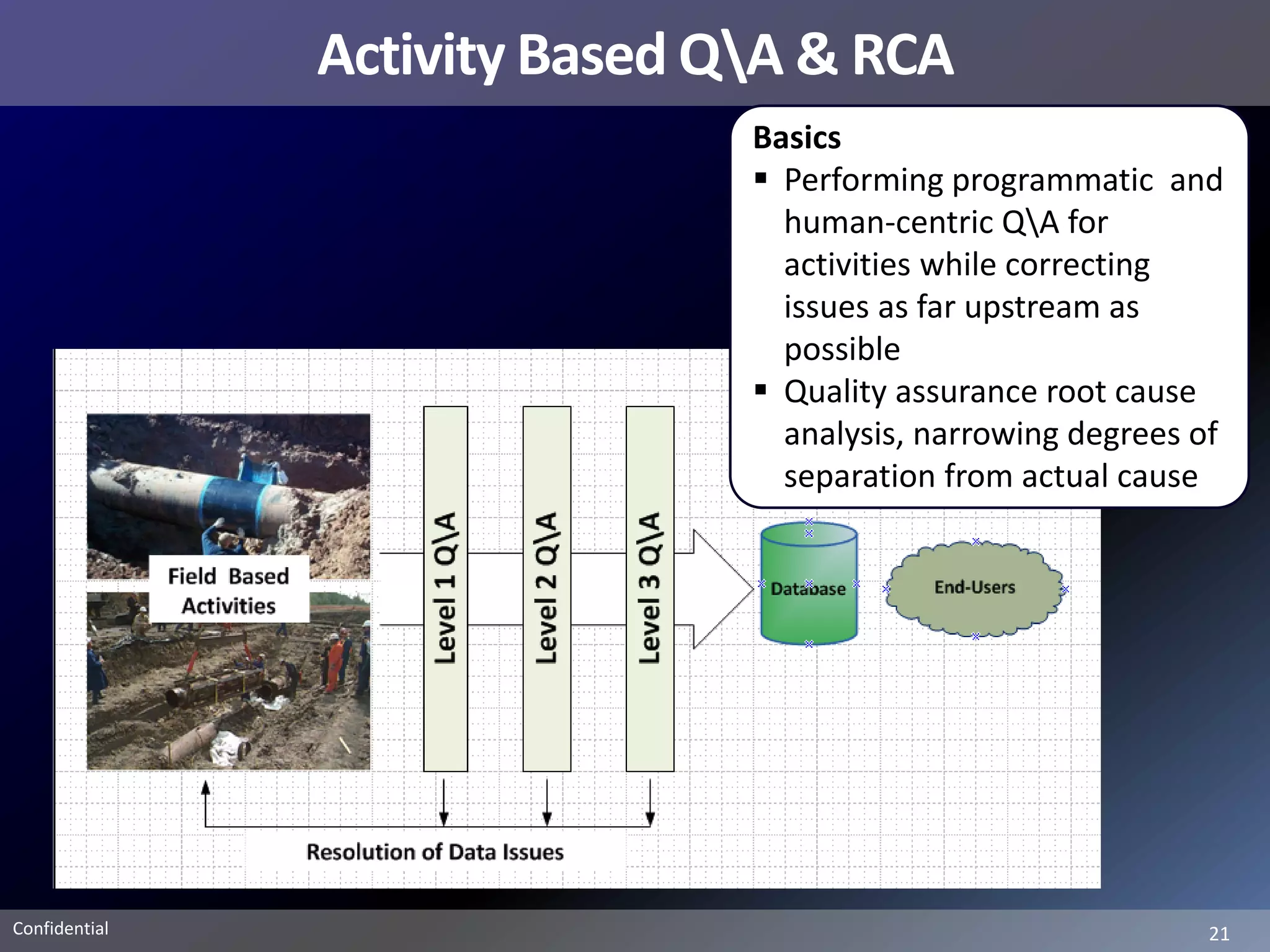 Activity Based Q\A & RCA

Basics
▪ Performing programmatic and human-centric Q\A for activities while correcting issues as far upstream as possible
▪ Quality assurance root cause analysis, narrowing degrees of separation from actual cause

Field Based Activities

Level 1 Q\A

Level 2 Q\A

Level 3 Q\A

Database

End-Users

Resolution of Data Issues

Confidential

21